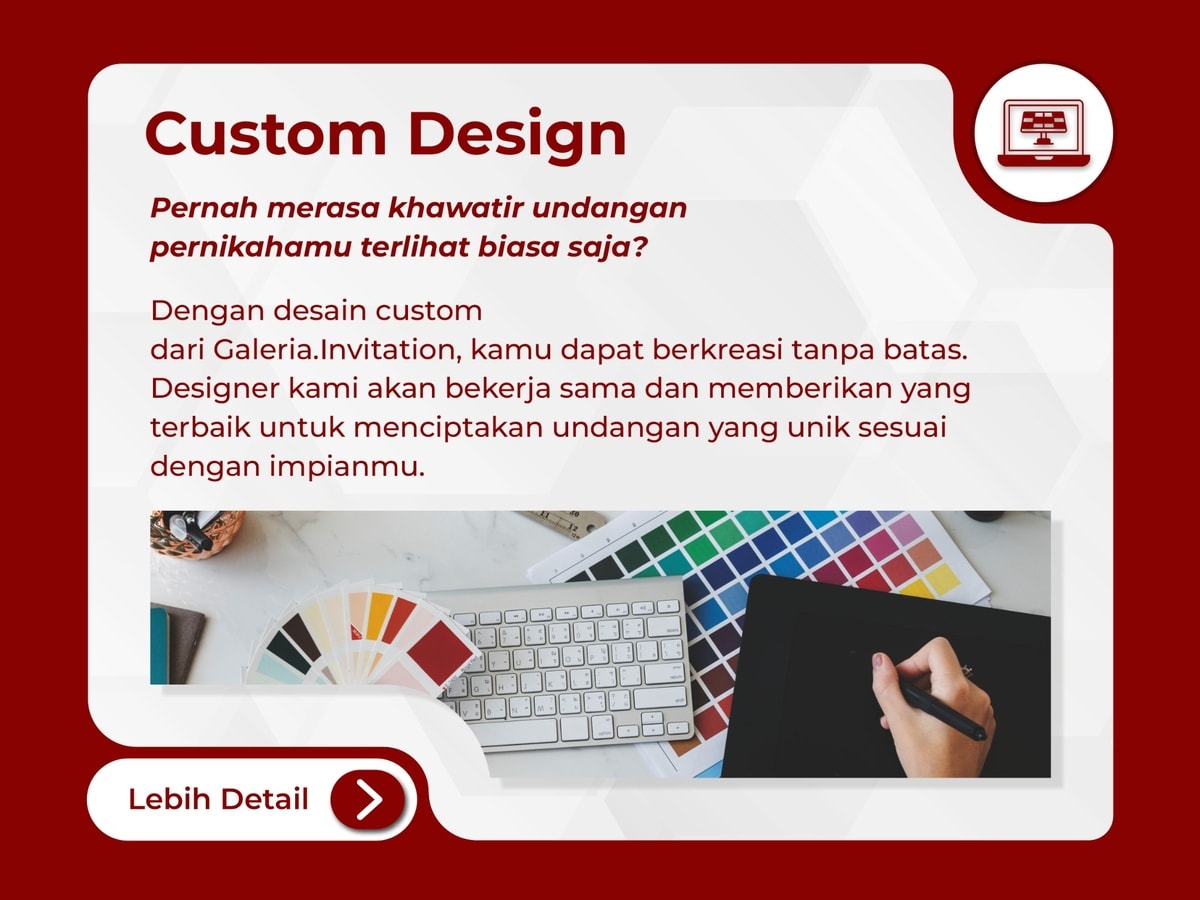 Custom Design

Pernah merasa khawatir undangan pernikahamu terlihat biasa saja?

Dengan desain custom
dari Galeria.Invitation, kamu dapat berkreasi tanpa batas. Designer kami akan bekerja sama dan memberikan yang terbaik untuk menciptakan undangan yang unik sesuai dengan impianmu.

Lebih Detail